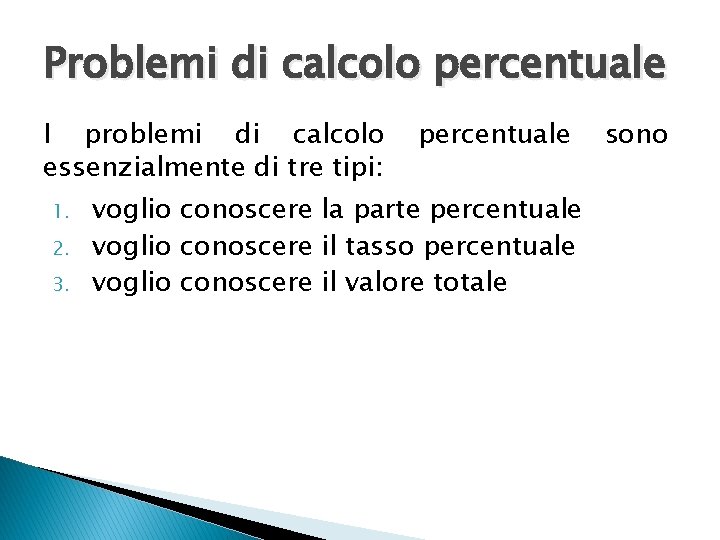 Problemi di calcolo percentuale

I problemi di calcolo percentuale sono essenzialmente di tre tipi:

1. voglio conoscere la parte percentuale
2. voglio conoscere il tasso percentuale
3. voglio conoscere il valore totale